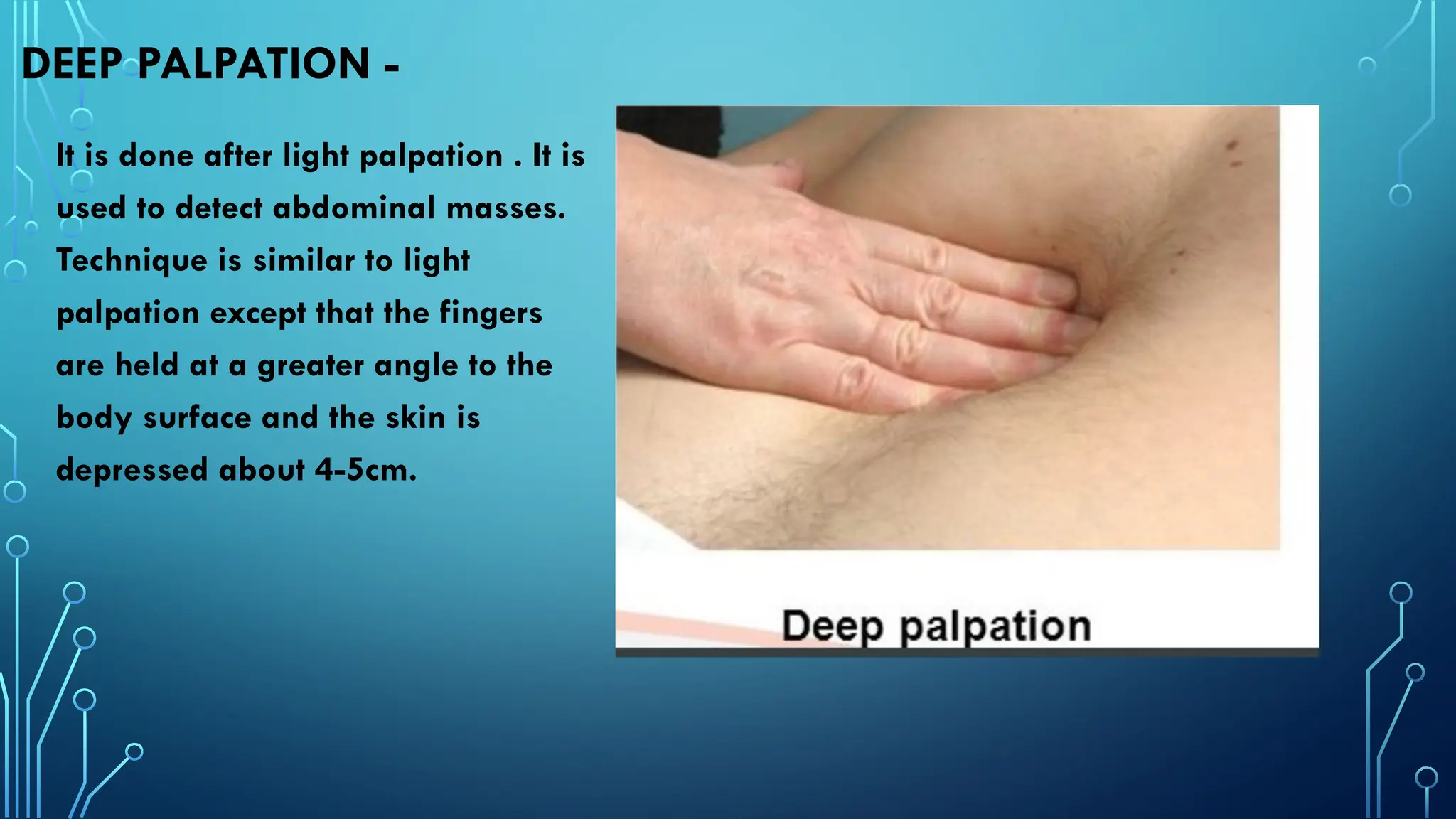 DEEP PALPATION -

It is done after light palpation . It is used to detect abdominal masses. Technique is similar to light palpation except that the fingers are held at a greater angle to the body surface and the skin is depressed about 4-5cm.

Deep palpation